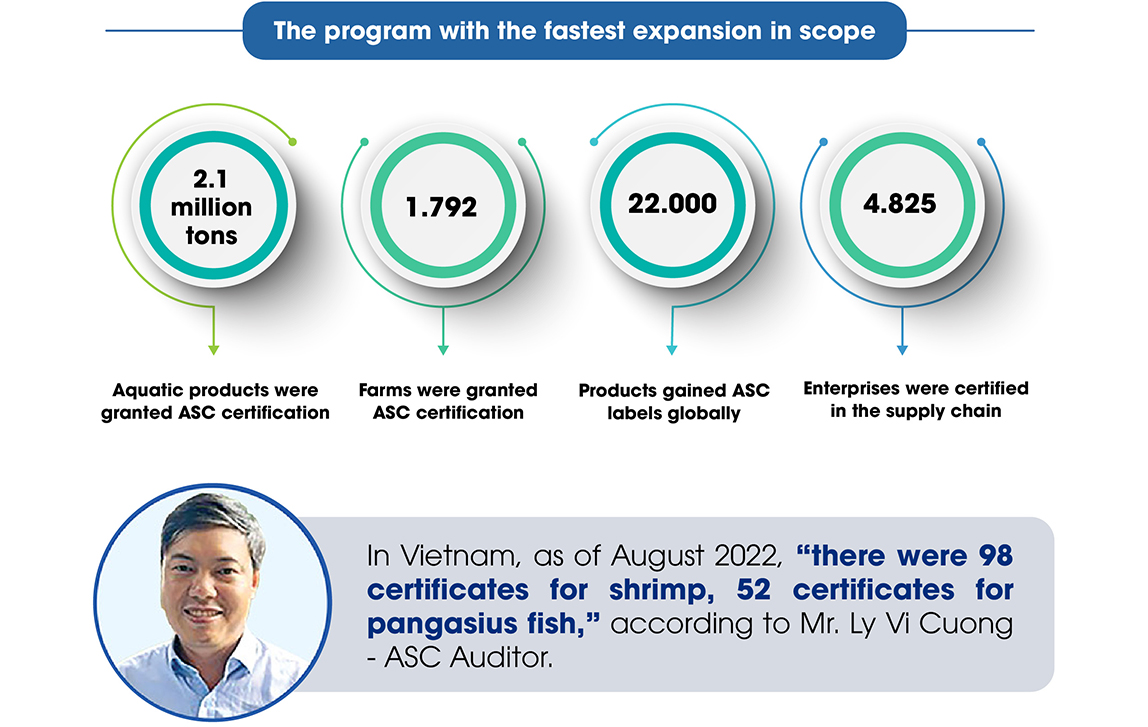 The program with the fastest expansion in scope

2.1 million tons

Aquatic products were granted ASC certification

1.792

Farms were granted ASC certification

22.000

Products gained ASC labels globally

4.825

Enterprises were certified in the supply chain

In Vietnam, as of August 2022, "there were 98 certificates for shrimp, 52 certificates for pangasius fish," according to Mr. Ly Vi Cuong - ASC Auditor.